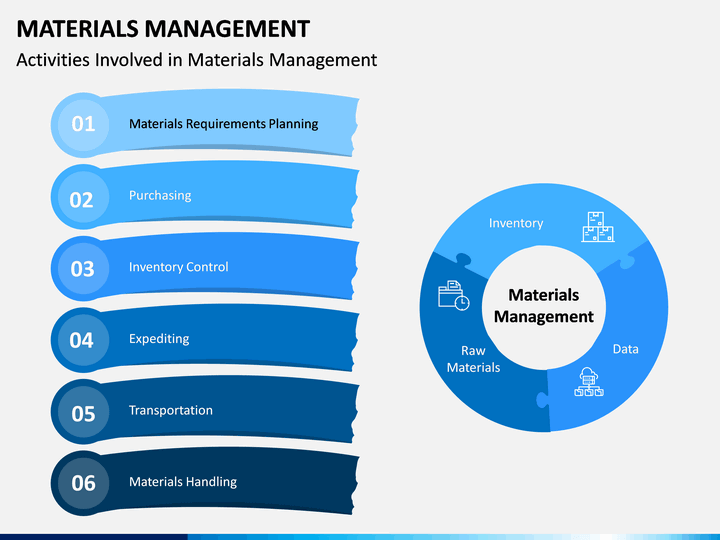 MATERIALS MANAGEMENT

Activities Involved in Materials Management

01 Materials Requirements Planning

02 Purchasing

03 Inventory Control

04 Expediting

05 Transportation

06 Materials Handling

Inventory

Materials Management

Raw Materials

Data